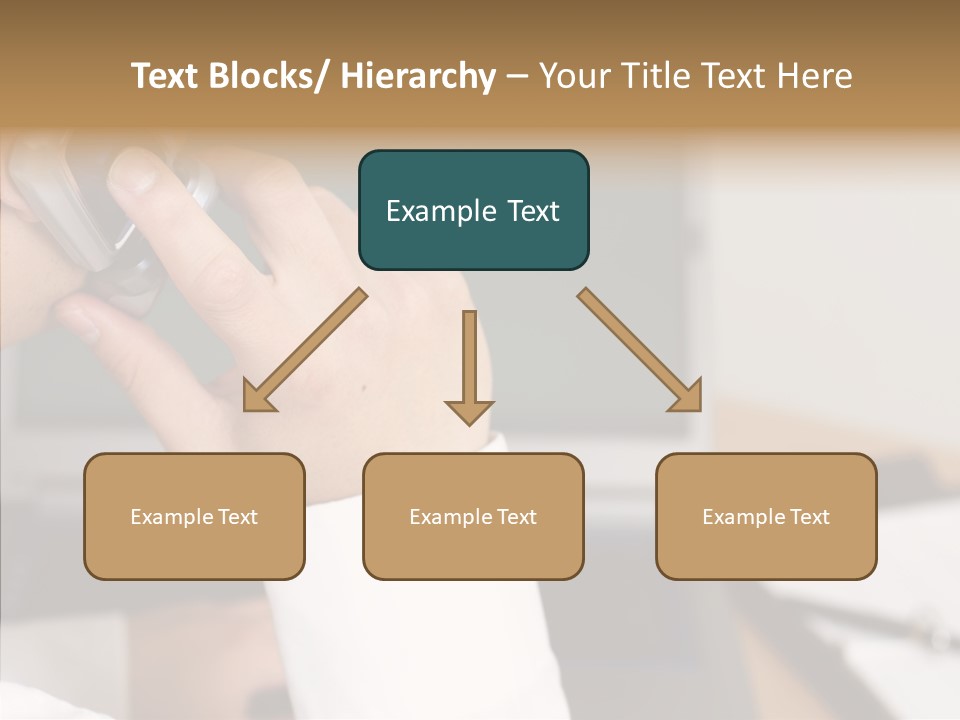 Text Blocks/ Hierarchy – Your Title Text Here

Example Text

Example Text

Example Text

Example Text